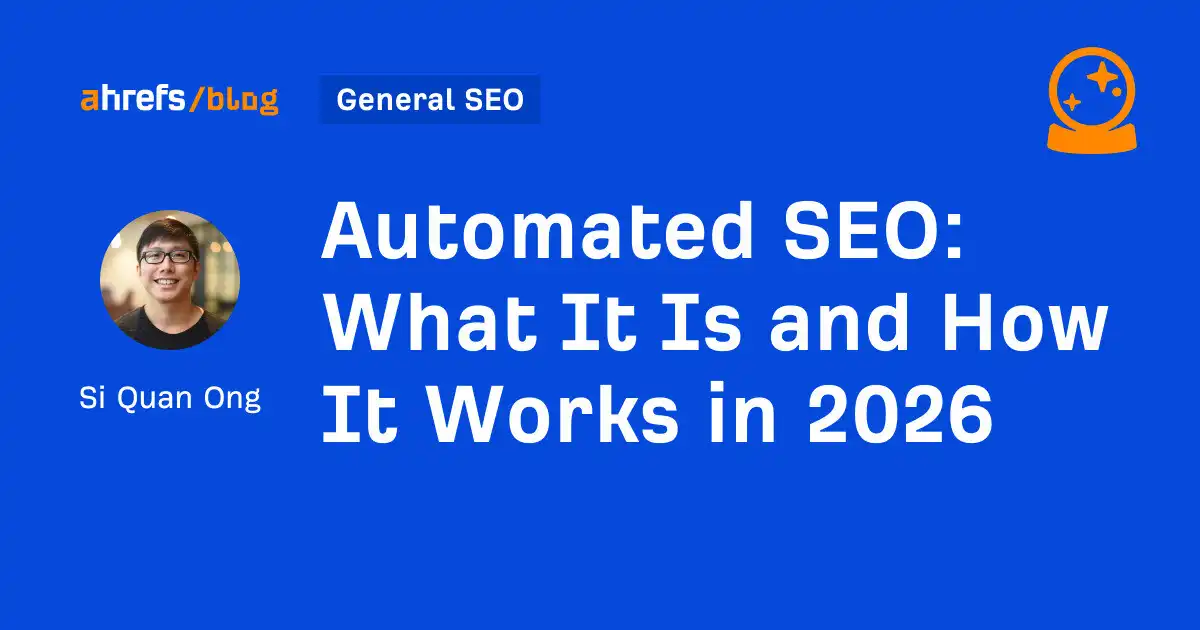 ahrefs/blog

General SEO

Si Quan Ong

Automated SEO: What It Is and How It Works in 2026